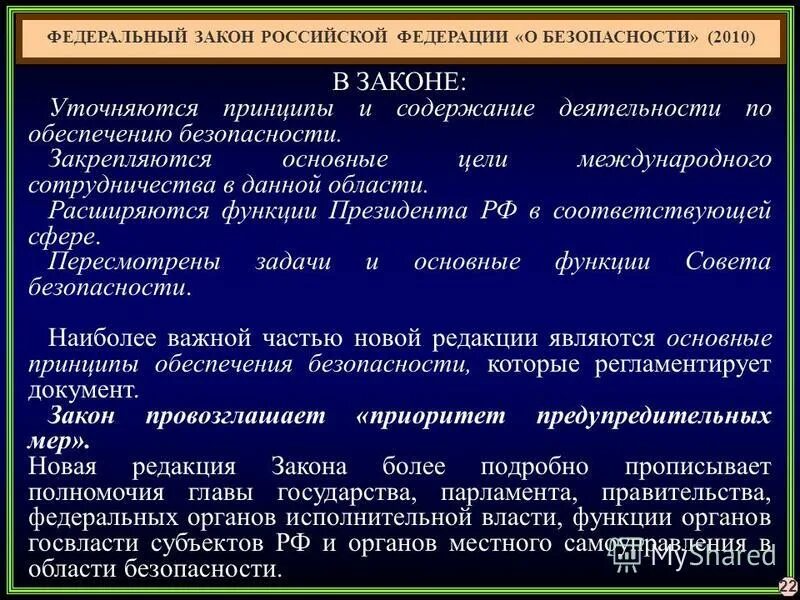 ФЕДЕРАЛЬНЫЙ ЗАКОН РОССИЙСКОЙ ФЕДЕРАЦИИ «О БЕЗОПАСНОСТИ» (2010)

В ЗАКОНЕ:

Уточняются принципы и содержание деятельности по обеспечению безопасности.

Закрепляются основные цели международного сотрудничества в данной области.

Расширяются функции Президента РФ в соответствующей сфере.

Пересмотрены задачи и основные функции Совета безопасности.

Наиболее важной частью новой редакции являются основные принципы обеспечения безопасности, которые регламентирует документ.

Закон провозглашает «приоритет предупредительных мер».

Новая редакция Закона более подробно прописывает полномочия главы государства, парламента, правительства, федеральных органов исполнительной власти, функции органов госвласти субъектов РФ и органов местного самоуправления в области безопасности.

MyShared

22